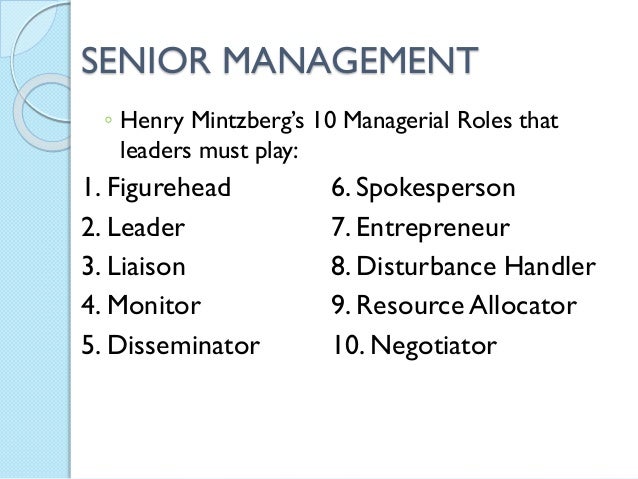 SENIOR MANAGEMENT

◦ Henry Mintzberg's 10 Managerial Roles that leaders must play:

1. Figurehead
2. Leader
3. Liaison
4. Monitor
5. Disseminator

6. Spokesperson
7. Entrepreneur
8. Disturbance Handler
9. Resource Allocator
10. Negotiator